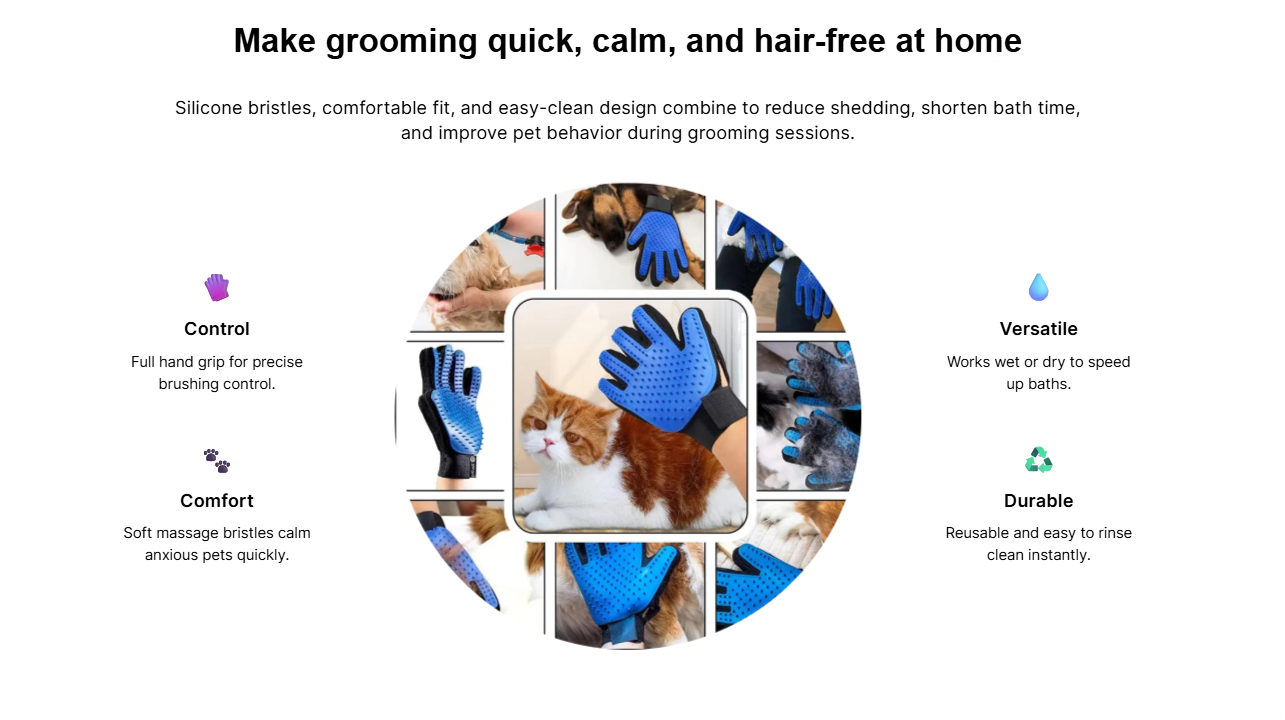 Make grooming quick, calm, and hair-free at home

Silicone bristles, comfortable fit, and easy-clean design combine to reduce shedding, shorten bath time, and improve pet behavior during grooming sessions.

Control

Full hand grip for precise brushing control.

Comfort

Soft massage bristles calm anxious pets quickly.

Versatile

Works wet or dry to speed up baths.

Durable

Reusable and easy to rinse clean instantly.